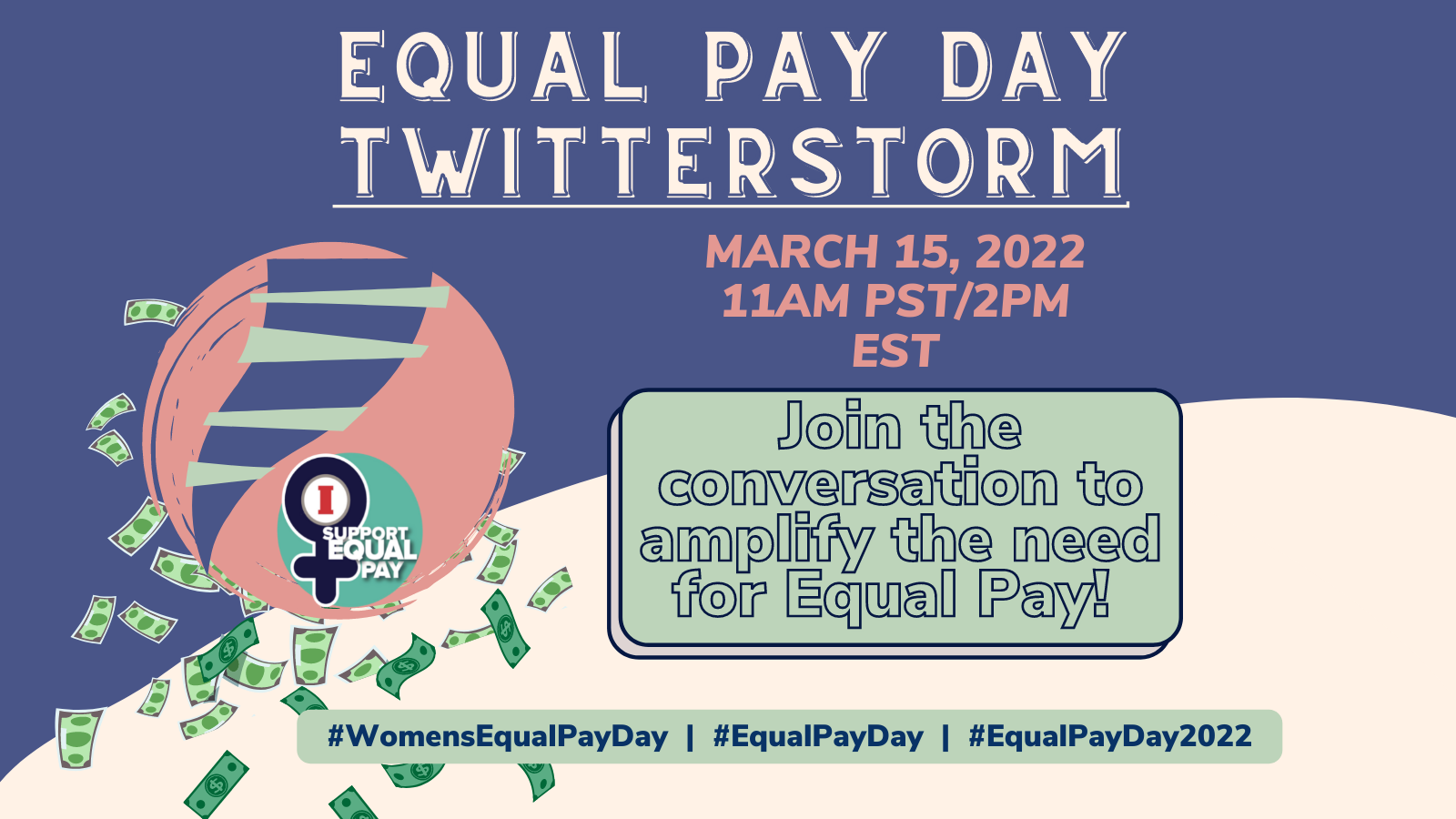 EQUAL PAY DAY TWITTERSTORM

MARCH 15, 2022
11AM PST/2PM EST

I SUPPORT EQUAL PAY

Join the conversation to amplify the need for Equal Pay!

#WomensEqualPayDay | #EqualPayDay | #EqualPayDay2022